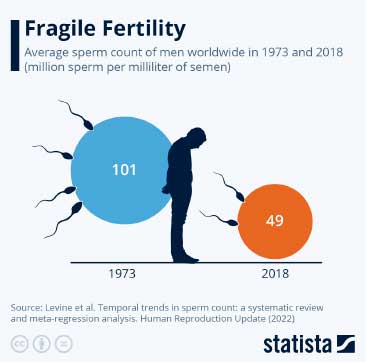 Fragile Fertility

Average sperm count of men worldwide in 1973 and 2018 (million sperm per milliliter of semen)

101

49

1973

2018

Source: Levine et al. Temporal trends in sperm count: a systematic review and meta-regression analysis. Human Reproduction Update (2022)

statista